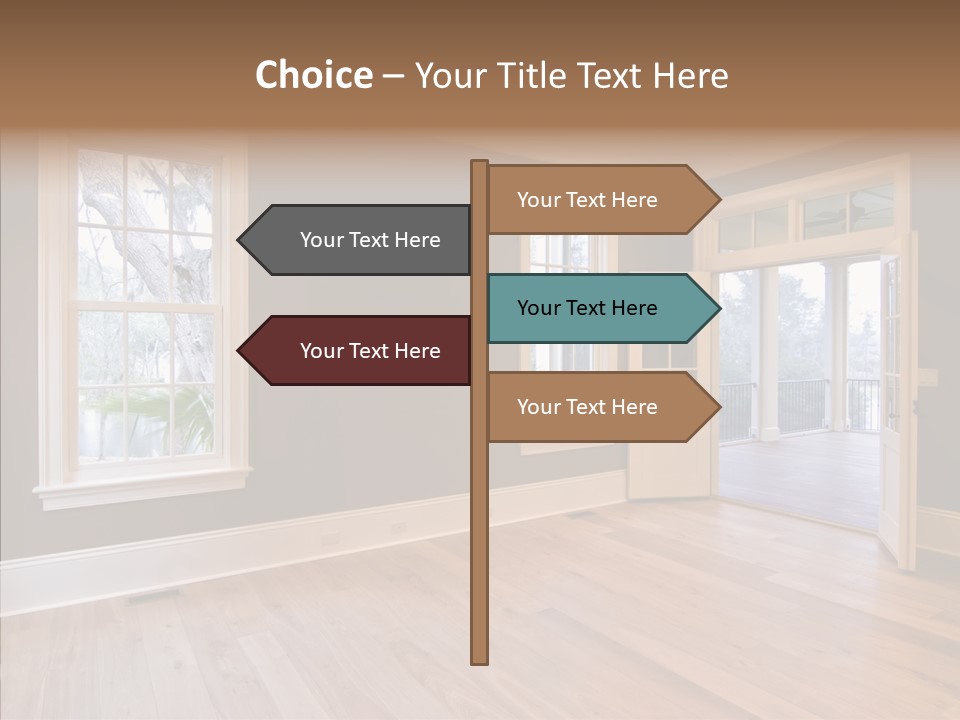 Choice – Your Title Text Here

Your Text Here

Your Text Here

Your Text Here

Your Text Here

Your Text Here